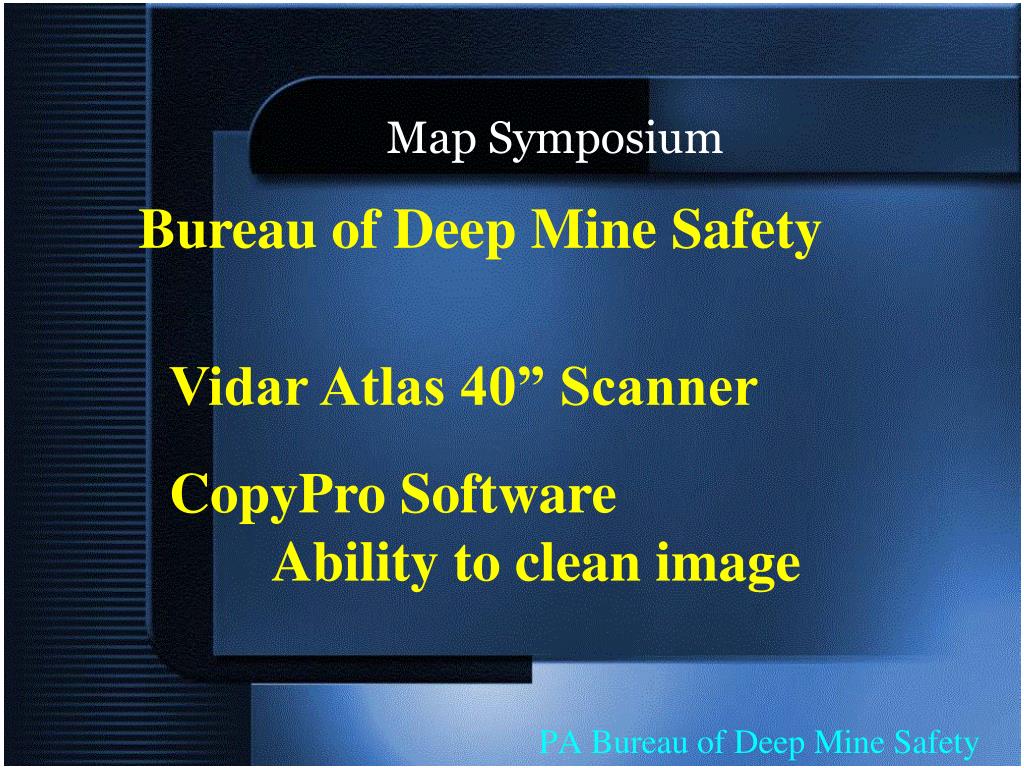 Map Symposium

Bureau of Deep Mine Safety

Vidar Atlas 40” Scanner

CopyPro Software
Ability to clean image

PA Bureau of Deep Mine Safety